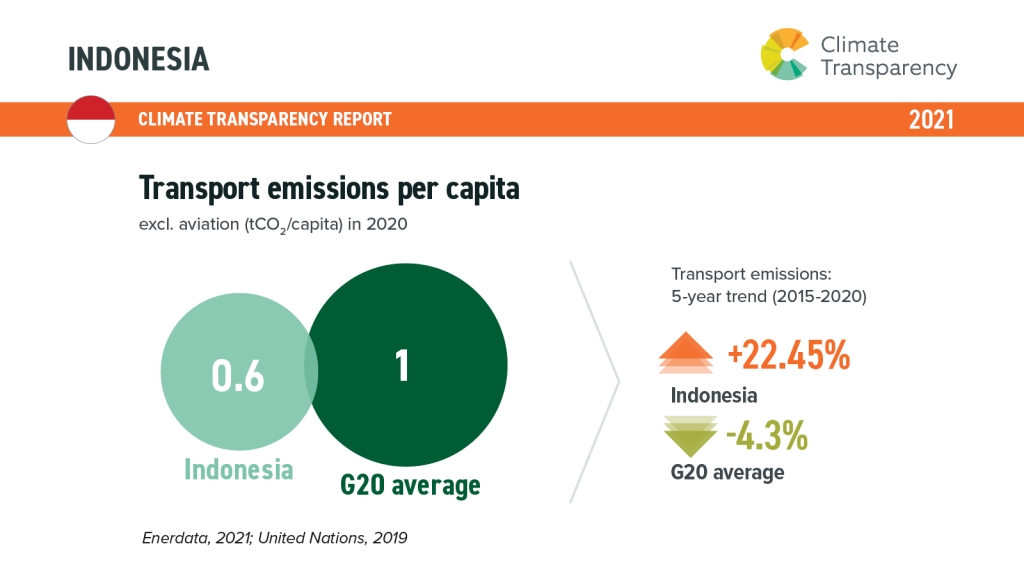 INDONESIA

Climate Transparency

CLIMATE TRANSPARENCY REPORT

2021

Transport emissions per capita

excl. aviation ($tCO_2$/capita) in 2020

0.6

Indonesia

1

G20 average

Transport emissions: 5-year trend (2015-2020)

+22.45%

Indonesia

-4.3%

G20 average

Enerdata, 2021; United Nations, 2019